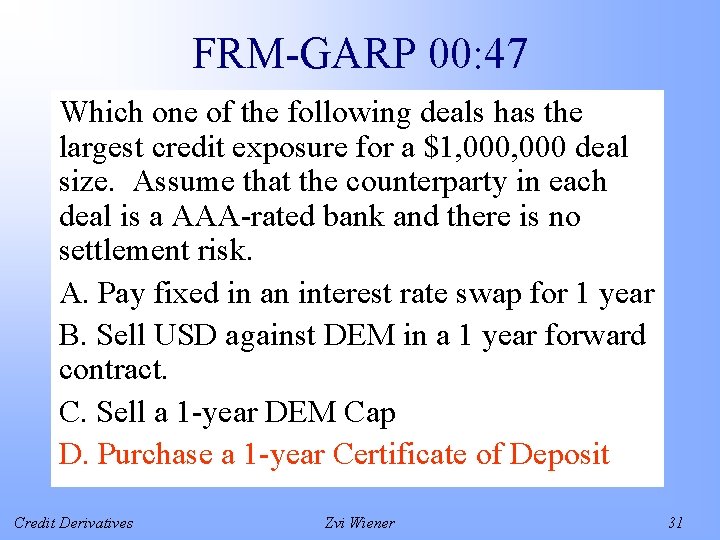 FRM-GARP 00:47

Which one of the following deals has the largest credit exposure for a \$1,000,000 deal size. Assume that the counterparty in each deal is a AAA-rated bank and there is no settlement risk.

A. Pay fixed in an interest rate swap for 1 year

B. Sell USD against DEM in a 1 year forward contract.

C. Sell a 1-year DEM Cap

D. Purchase a 1-year Certificate of Deposit

Credit Derivatives

Zvi Wiener

31